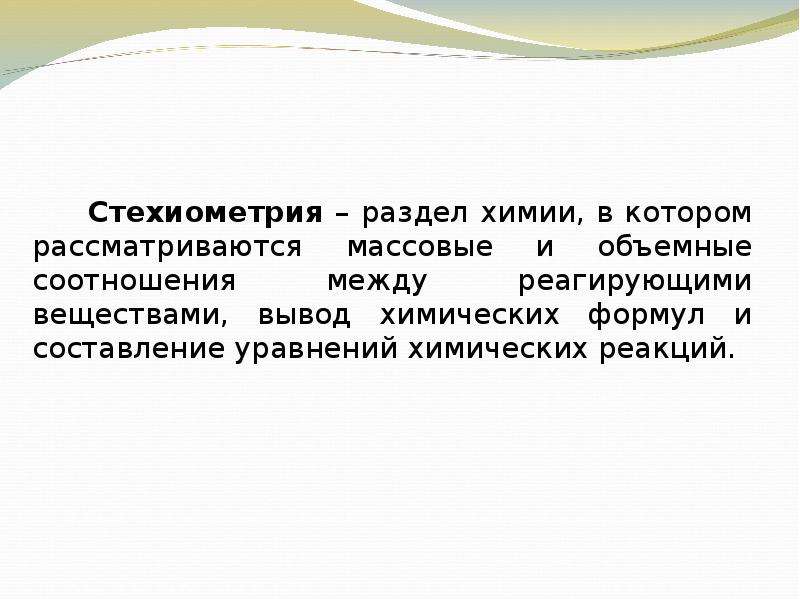 Стехиометрия – раздел химии, в котором рассматриваются массовые и объемные соотношения между реагирующими веществами, вывод химических формул и составление уравнений химических реакций.